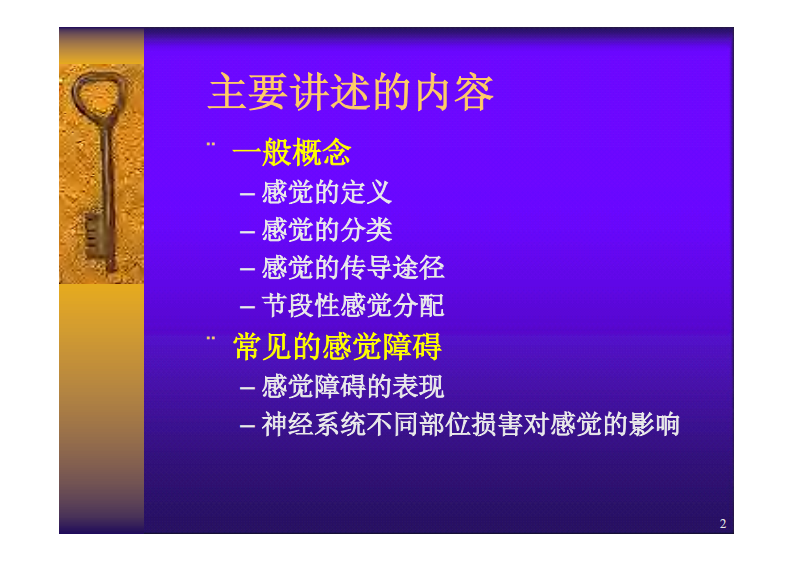 主要讲述的内容

¨ 一般概念
– 感觉的定义
– 感觉的分类
– 感觉的传导途径
– 节段性感觉分配

¨ 常见的感觉障碍
– 感觉障碍的表现
– 神经系统不同部位损害对感觉的影响

2